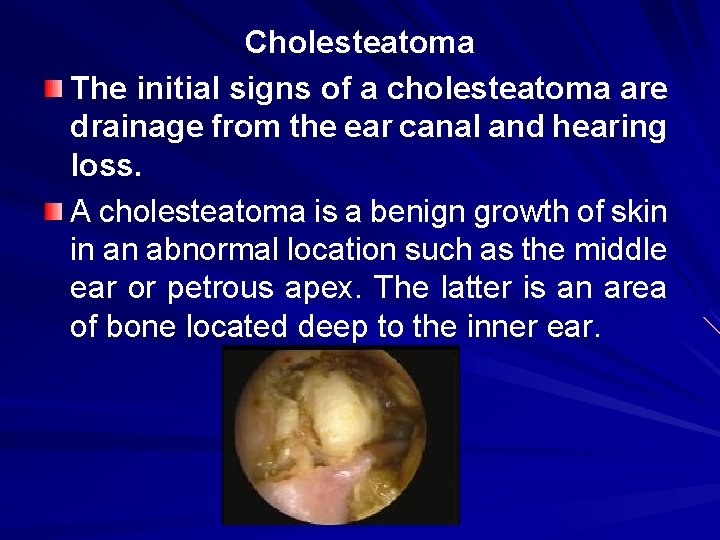 Cholesteatoma

The initial signs of a cholesteatoma are drainage from the ear canal and hearing loss.

A cholesteatoma is a benign growth of skin in an abnormal location such as the middle ear or petrous apex. The latter is an area of bone located deep to the inner ear.